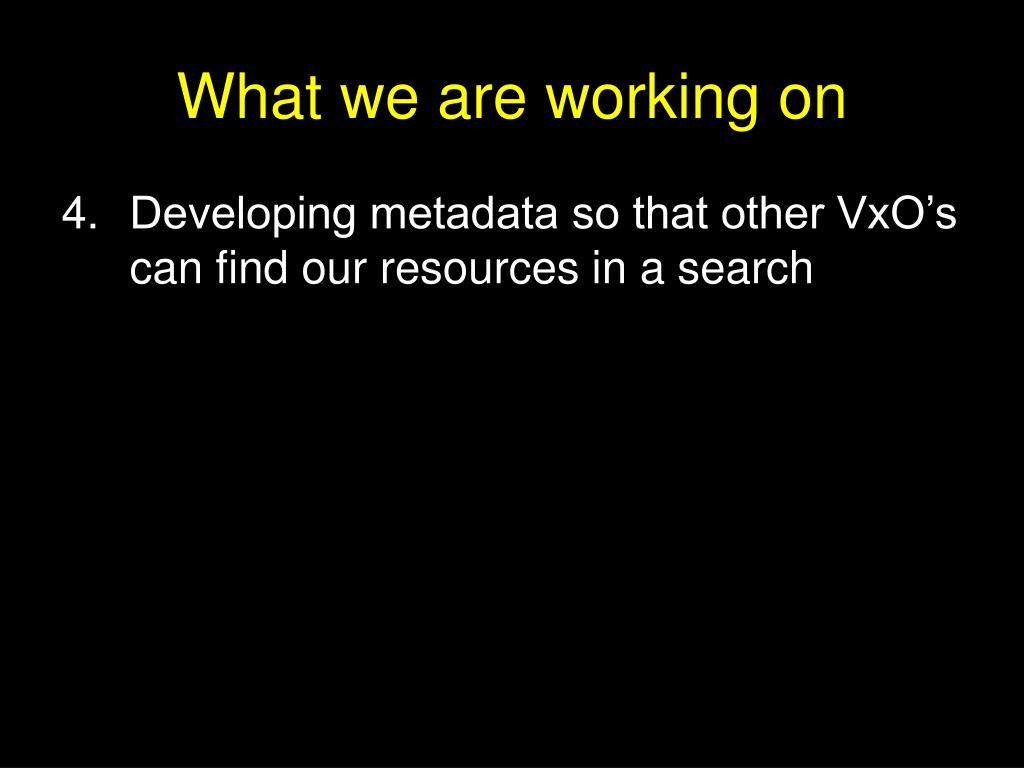 What we are working on

4. Developing metadata so that other VxO’s can find our resources in a search